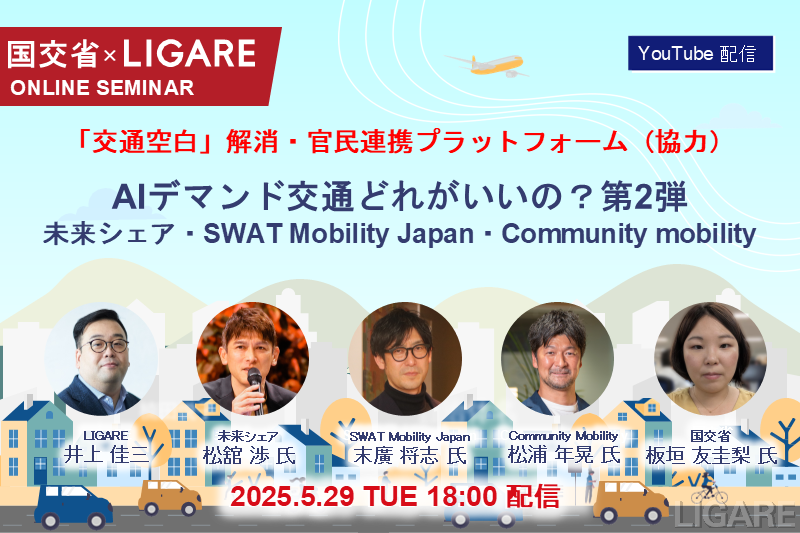 国交省×LIGARE
ONLINE SEMINAR

YouTube 配信

「交通空白」解消・官民連携プラットフォーム（協力）

AIデマンド交通どれがいいの？第2弾
未来シェア・SWAT Mobility Japan・Community mobility

LIGARE
井上 佳三

未来シェア
松舘 渉 氏

SWAT Mobility Japan
末廣 将志 氏

Community Mobility
松浦 年晃 氏

国交省
板垣 友圭梨 氏

2025.5.29 TUE 18:00 配信

LIGARE